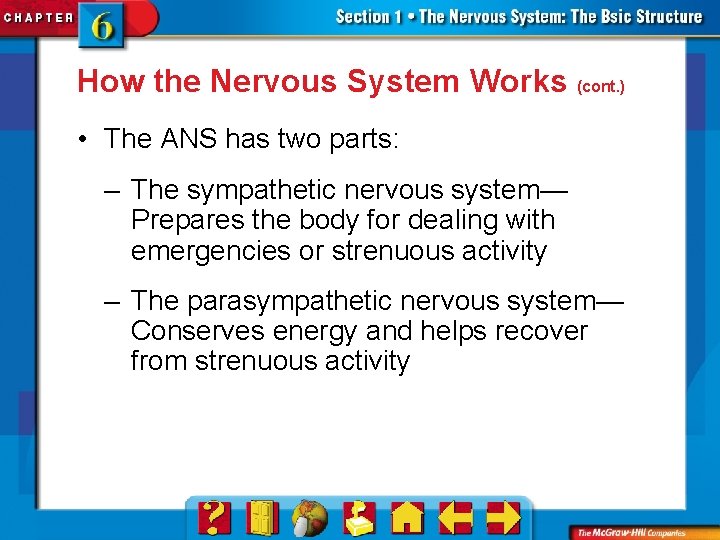 CHAPTER 6

Section 1 • The Nervous System: The Bsic Structure

How the Nervous System Works (cont.)

• The ANS has two parts:

– The sympathetic nervous system—Prepares the body for dealing with emergencies or strenuous activity

– The parasympathetic nervous system—Conserves energy and helps recover from strenuous activity

?

The McGraw-Hill Companies